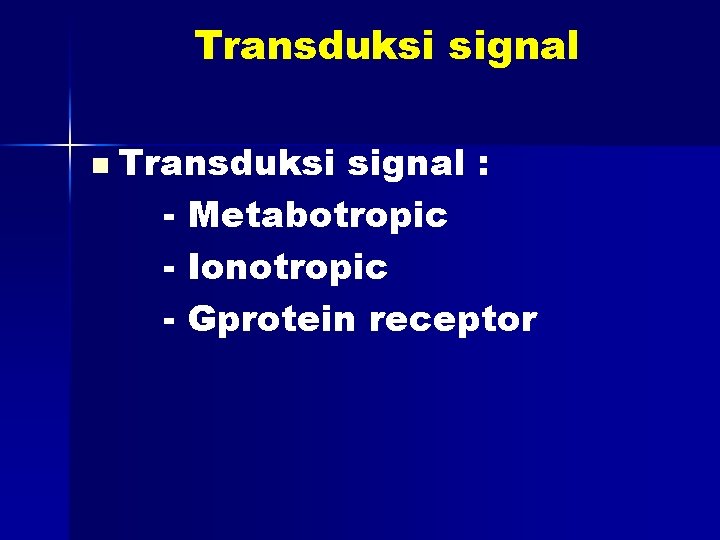 Transduksi signal

Transduksi signal :
- Metabotropic
- Ionotropic
- Gprotein receptor